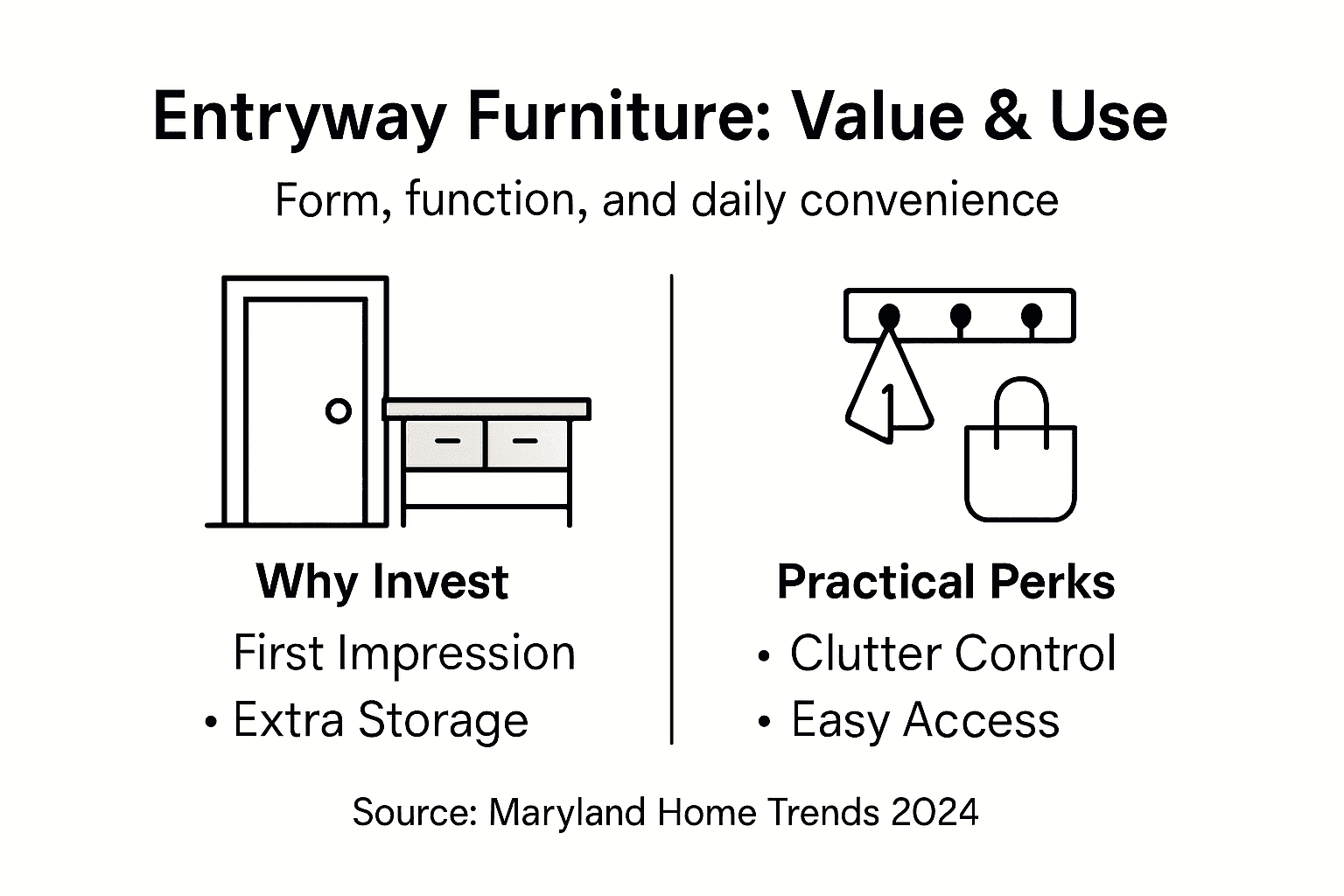 Entryway Furniture: Value & Use

Form, function, and daily convenience

Why Invest

First Impression

• Extra Storage

Practical Perks

• Clutter Control

• Easy Access

Source: Maryland Home Trends 2024